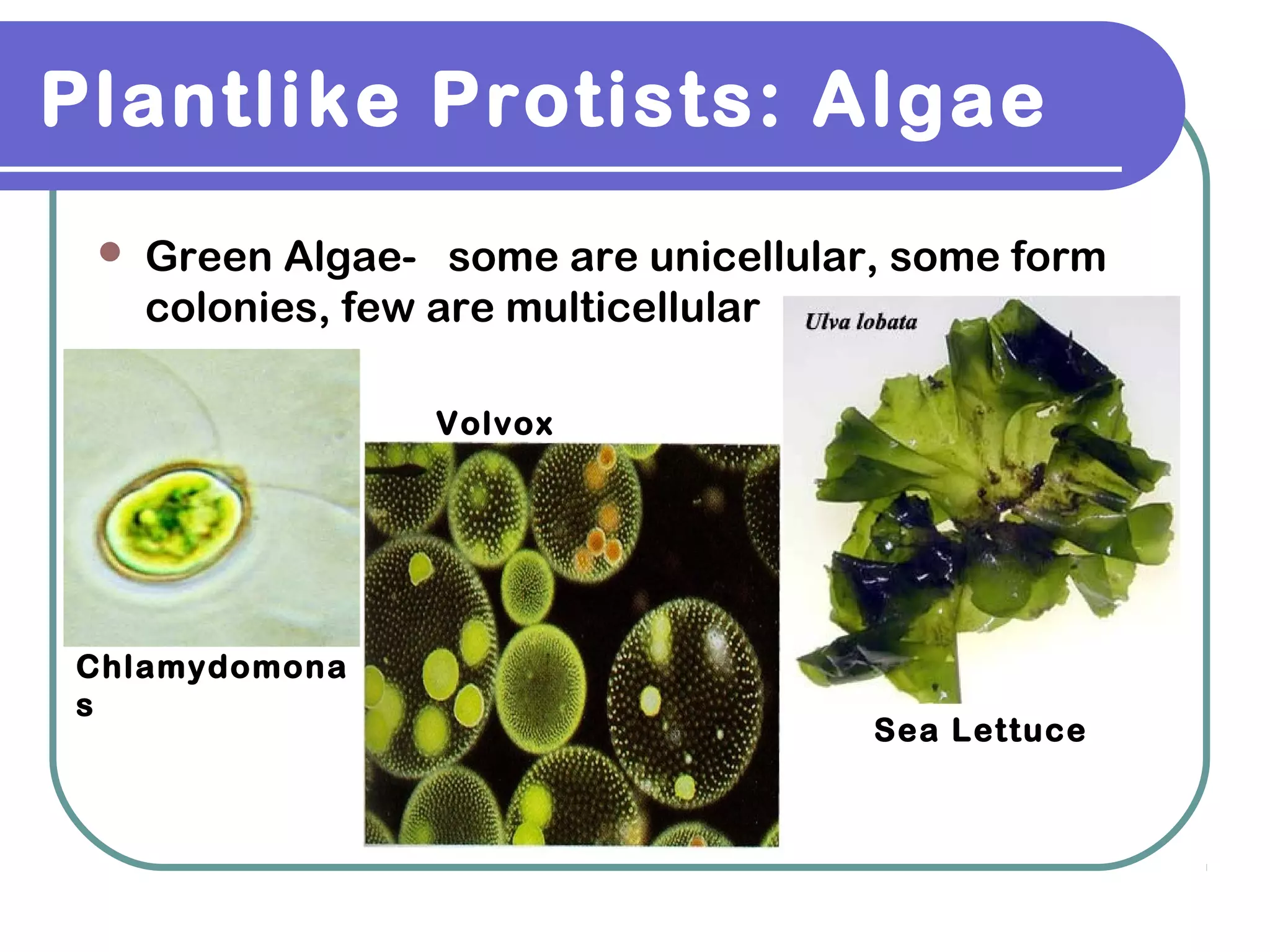 Plantlike Protists: Algae

Green Algae- some are unicellular, some form colonies, few are multicellular

Ulva lobata

Volvox

Chlamydomonas

Sea Lettuce